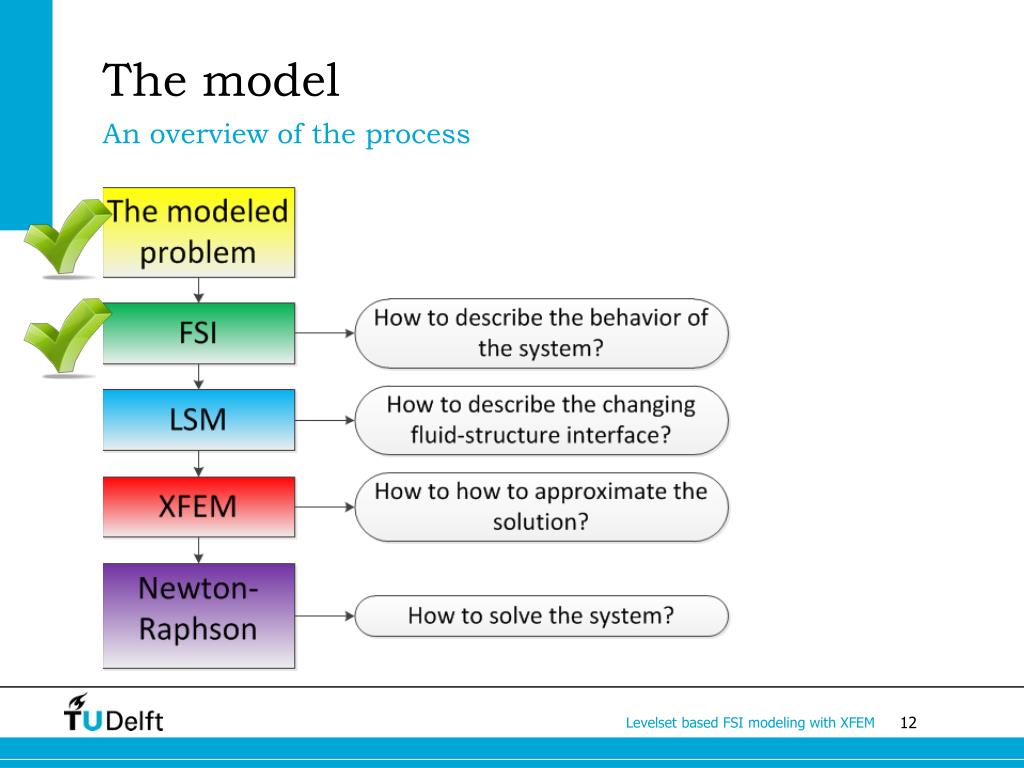 The model

An overview of the process

The modeled problem

FSI

How to describe the behavior of the system?

LSM

How to describe the changing fluid-structure interface?

XFEM

How to how to approximate the solution?

Newton-Raphson

How to solve the system?

TUDelft

Levelset based FSI modeling with XFEM 12